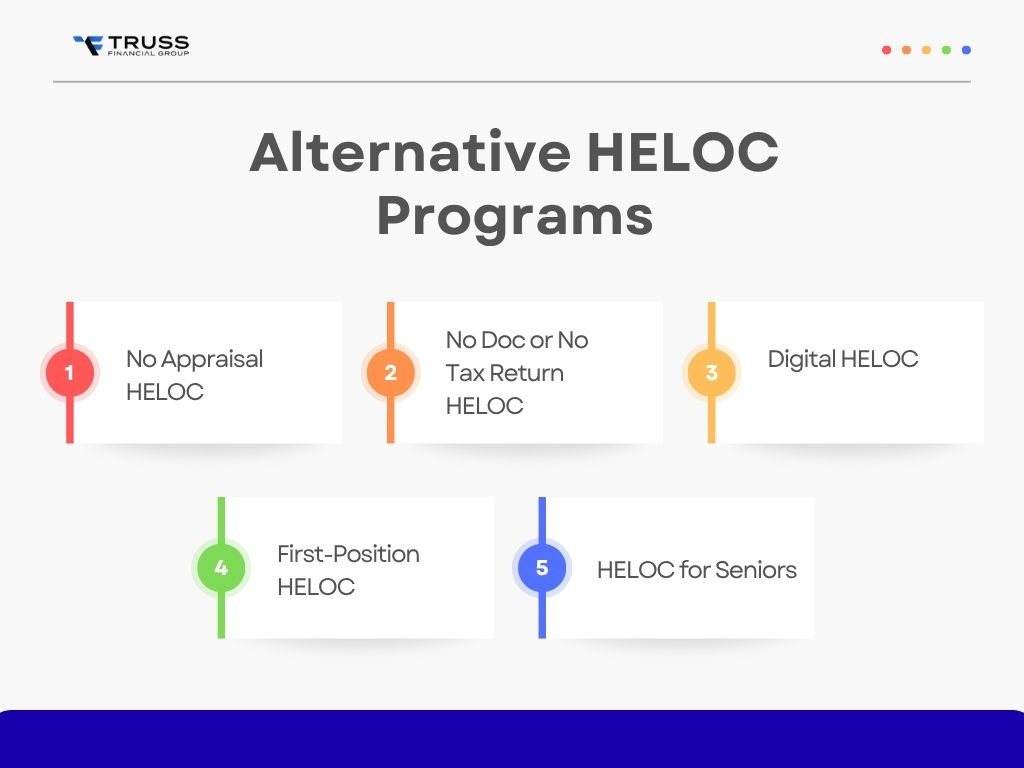 TRUSS
FINANCIAL GROUP

Alternative HELOC Programs

1 No Appraisal HELOC

2 No Doc or No Tax Return HELOC

3 Digital HELOC

4 First-Position HELOC

5 HELOC for Seniors